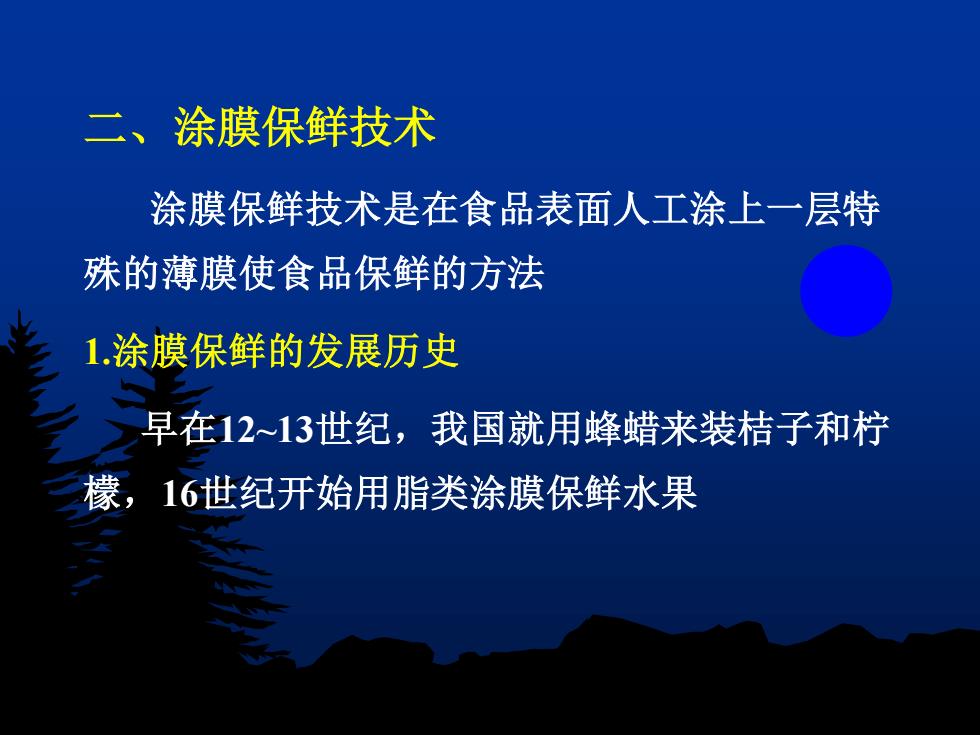 二、涂膜保鲜技术

涂膜保鲜技术是在食品表面人工涂上一层特殊的薄膜使食品保鲜的方法

1.涂膜保鲜的发展历史

早在12~13世纪，我国就用蜂蜡来装桔子和柠檬，16世纪开始用脂类涂膜保鲜水果